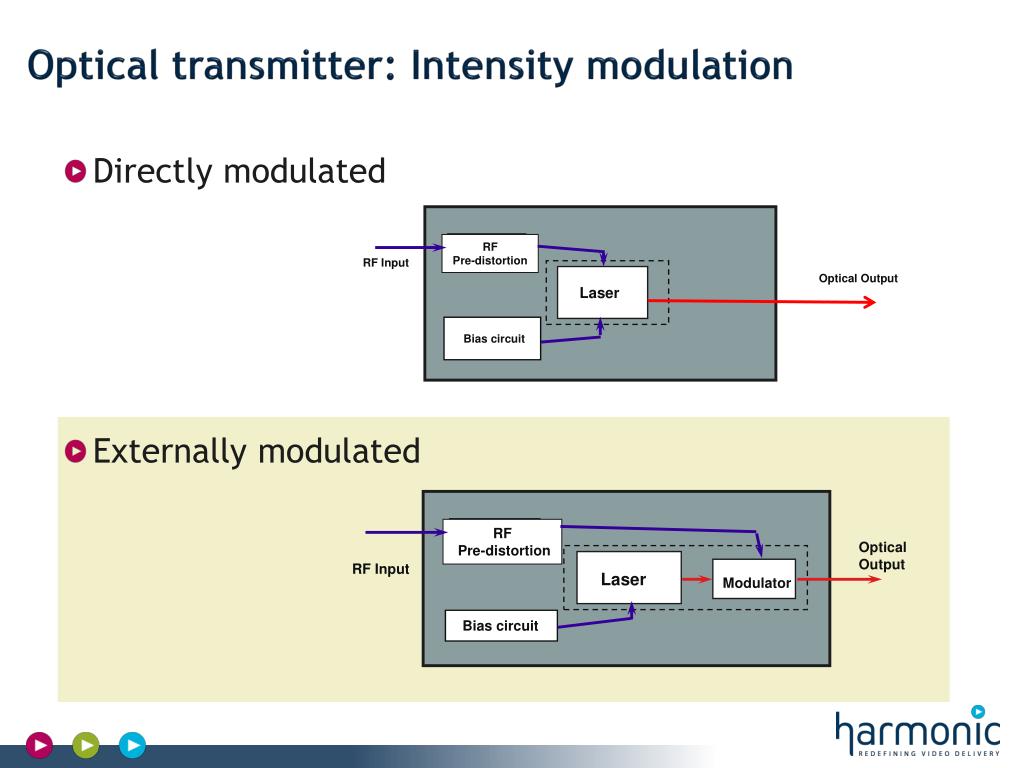 Optical transmitter: Intensity modulation

Directly modulated

RF Input

RF Pre-distortion

Laser

Bias circuit

Optical Output

Externally modulated

RF Input

RF Pre-distortion

Laser

Modulator

Bias circuit

Optical Output

harmonic
REDEFINING VIDEO DELIVERY